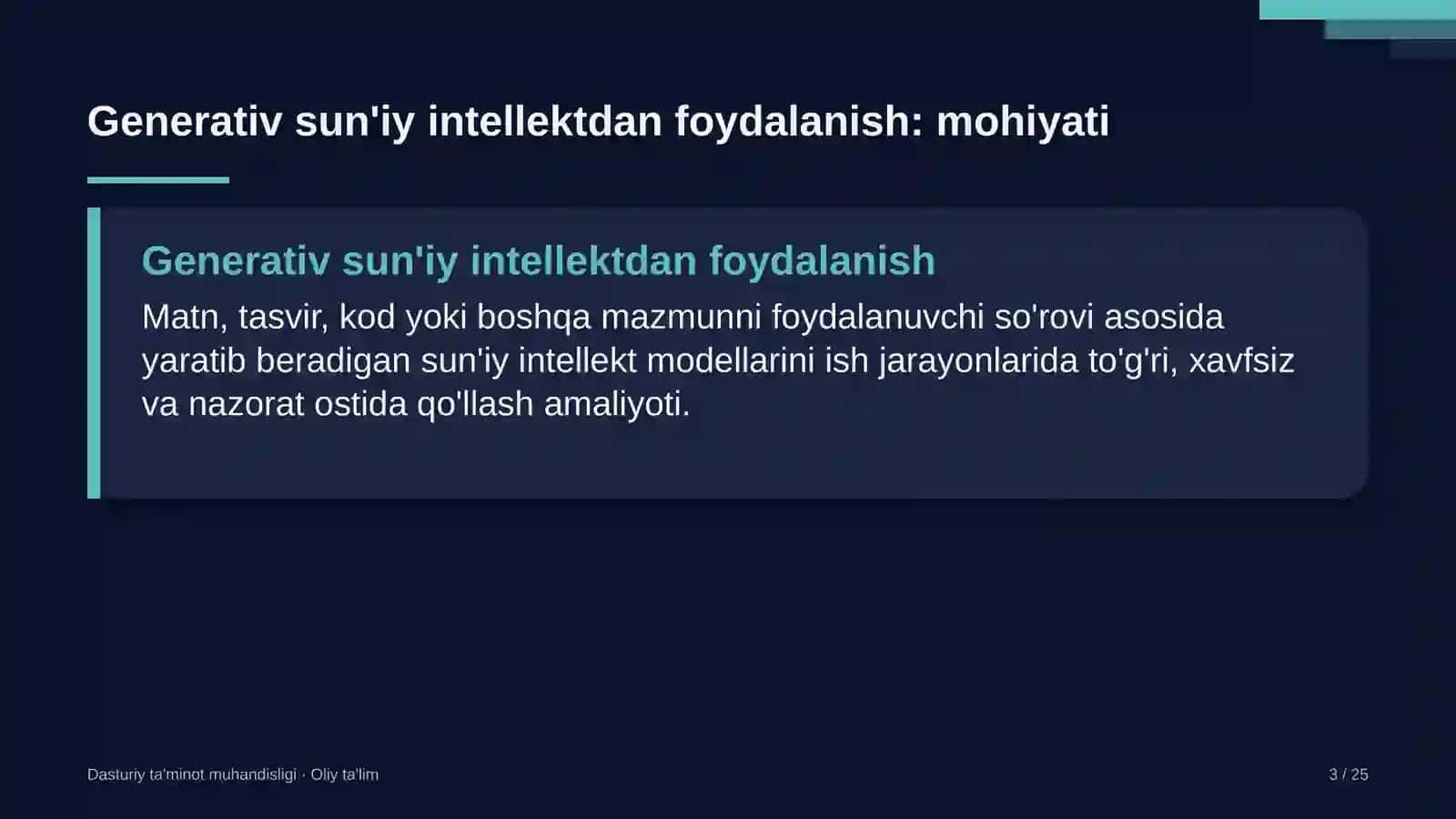 Generativ sun'iy intellektdan foydalanish: mohiyati

Generativ sun'iy intellektdan foydalanish

Matn, tasvir, kod yoki boshqa mazmunni foydalanuvchi so'rovi asosida yaratib beradigan sun'iy intellekt modellarini ish jarayonlarida to'g'ri, xavfsiz va nazorat ostida qo'llash amaliyoti.

Dasturiy ta'minot muhandisligi · Oliy ta'lim

3 / 25